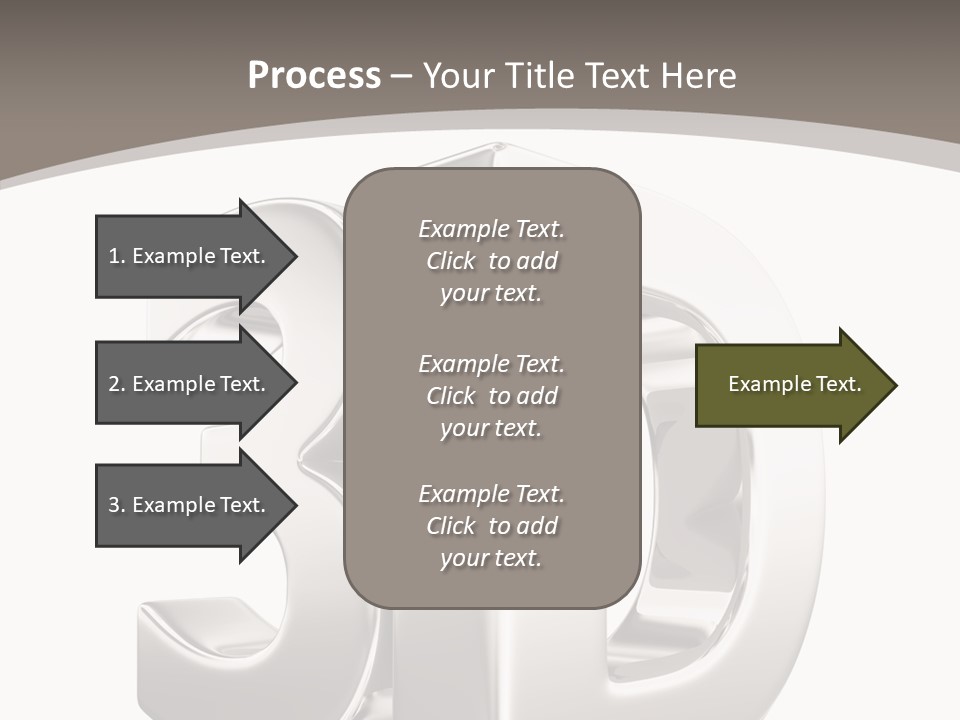 Process – Your Title Text Here

1. Example Text.

2. Example Text.

3. Example Text.

Example Text. Click to add your text.

Example Text. Click to add your text.

Example Text. Click to add your text.

Example Text.